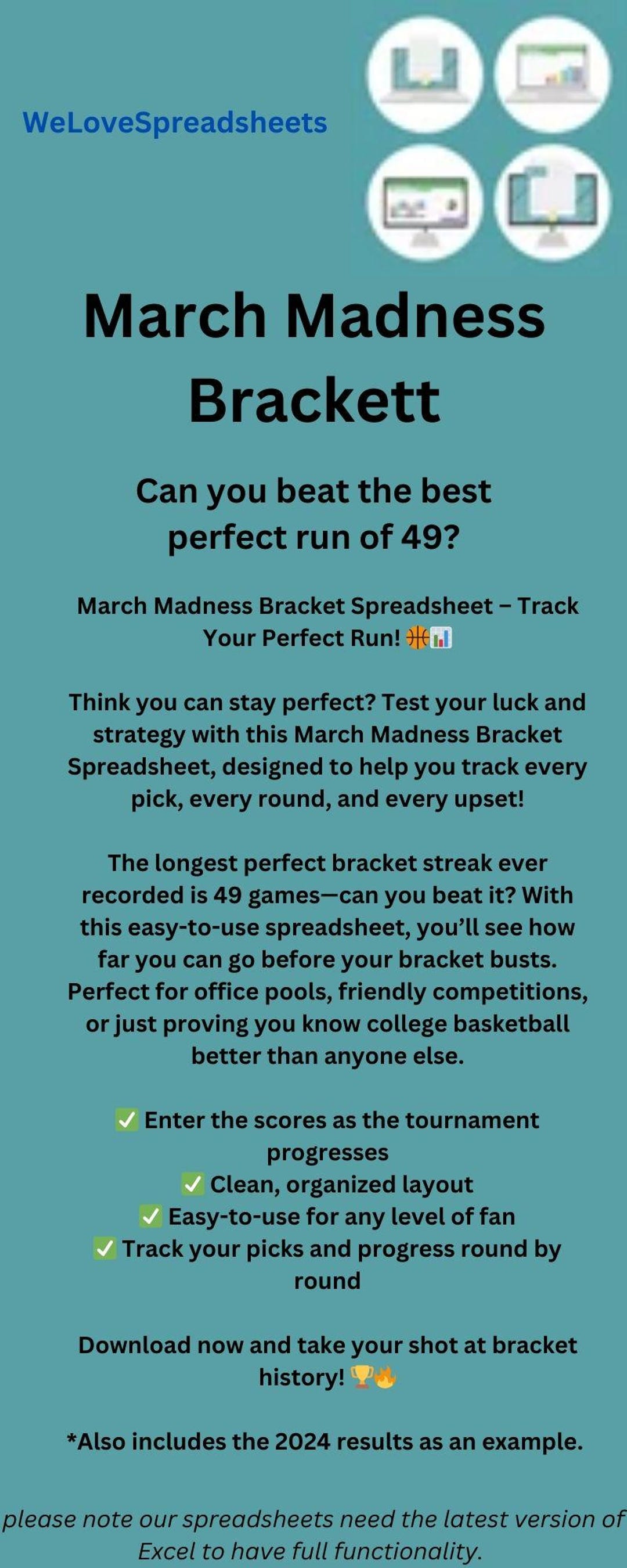 WeLoveSpreadsheets

March Madness Brackett

Can you beat the best perfect run of 49?

March Madness Bracket Spreadsheet – Track Your Perfect Run! 🏀📊

Think you can stay perfect? Test your luck and strategy with this March Madness Bracket Spreadsheet, designed to help you track every pick, every round, and every upset!

The longest perfect bracket streak ever recorded is 49 games—can you beat it? With this easy-to-use spreadsheet, you'll see how far you can go before your bracket busts. Perfect for office pools, friendly competitions, or just proving you know college basketball better than anyone else.

✅ Enter the scores as the tournament progresses
✅ Clean, organized layout
✅ Easy-to-use for any level of fan
✅ Track your picks and progress round by round

Download now and take your shot at bracket history! 🏆🔥

*Also includes the 2024 results as an example.

please note our spreadsheets need the latest version of Excel to have full functionality.